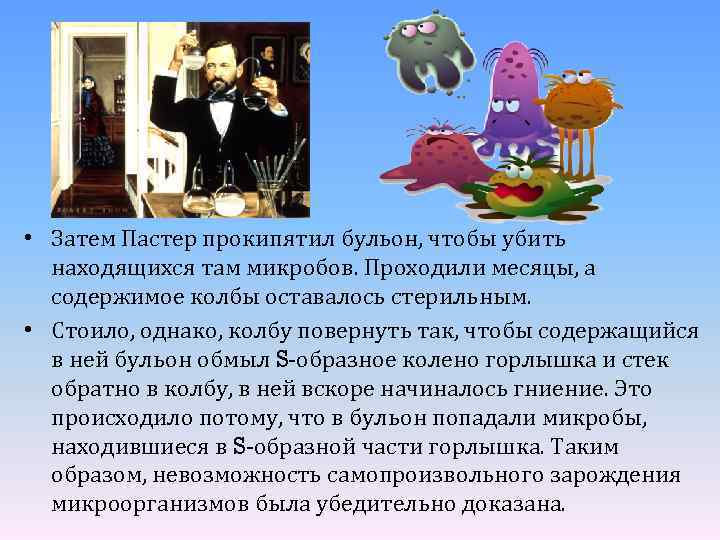 • Затем Пастер прокипятил бульон, чтобы убить находящихся там микробов. Проходили месяцы, а содержимое колбы оставалось стерильным.

• Стоило, однако, колбу повернуть так, чтобы содержащийся в ней бульон обмыл S-образное колено горлышка и стек обратно в колбу, в ней вскоре начиналось гниение. Это происходило потому, что в бульон попадали микробы, находившиеся в S-образной части горлышка. Таким образом, невозможность самопроизвольного зарождения микроорганизмов была убедительно доказана.